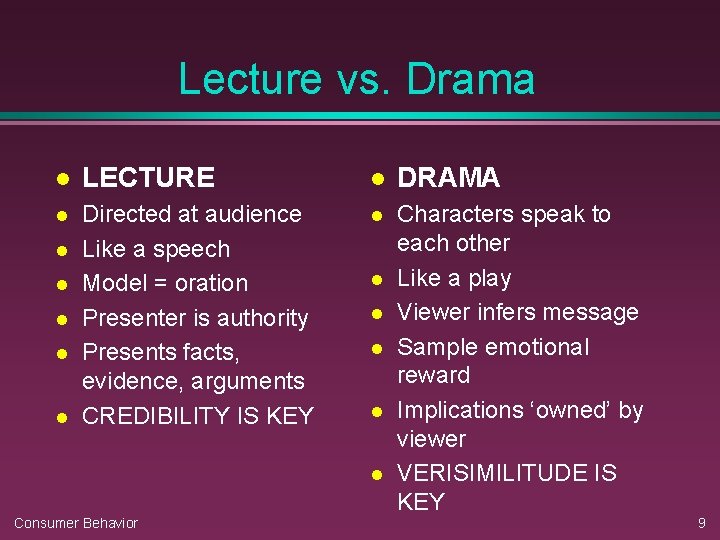 Lecture vs. Drama

- LECTURE
- Directed at audience
- Like a speech
- Model = oration
- Presenter is authority
- Presents facts, evidence, arguments
- CREDIBILITY IS KEY

- DRAMA
- Characters speak to each other
- Like a play
- Viewer infers message
- Sample emotional reward
- Implications ‘owned’ by viewer
- VERISIMILITUDE IS KEY

Consumer Behavior

9